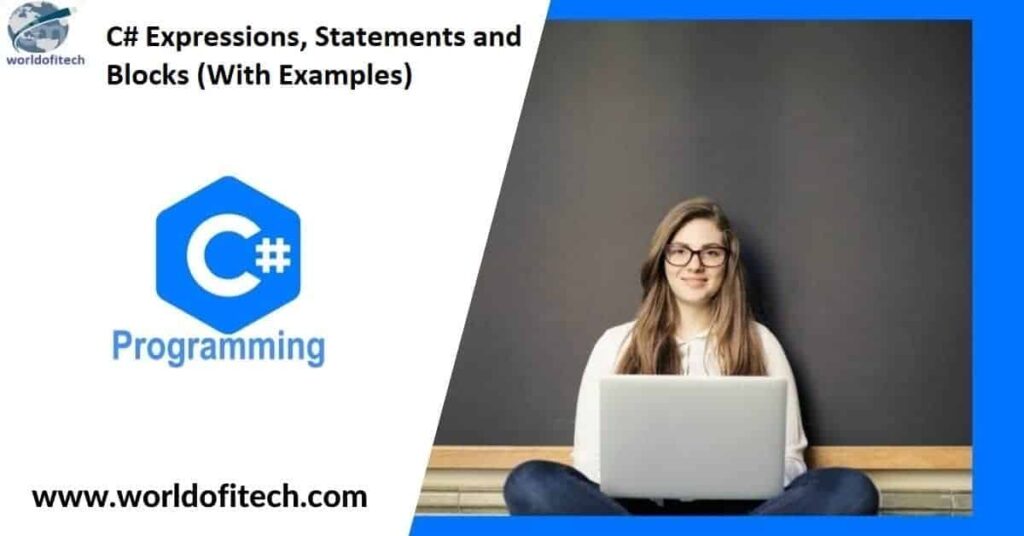 worldofitech

C# Expressions, Statements and Blocks (With Examples)

C#

Programming

www.worldofitech.com